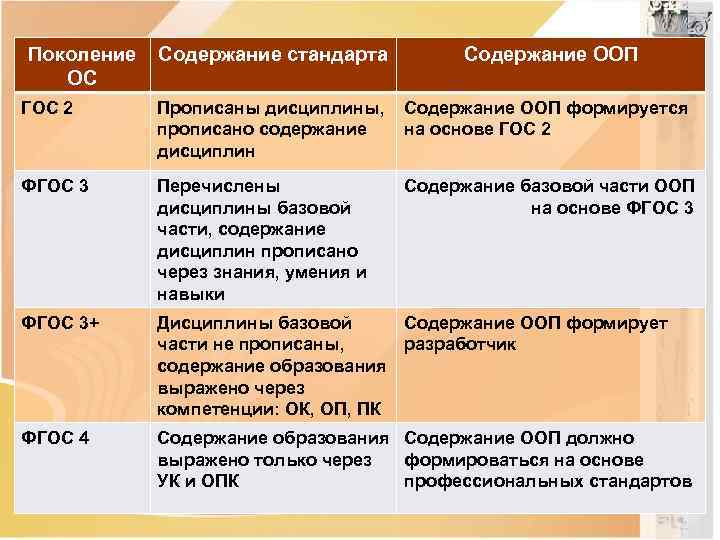 | Поколение ОС | Содержание стандарта | Содержание ООП |
|---|---|---|
| ГОС 2 | Прописаны дисциплины, прописано содержание дисциплин | Содержание ООП формируется на основе ГОС 2 |
| ФГОС 3 | Перечислены дисциплины базовой части, содержание дисциплин прописано через знания, умения и навыки | Содержание базовой части ООП на основе ФГОС 3 |
| ФГОС 3+ | Дисциплины базовой части не прописаны, содержание образования выражено через компетенции: ОК, ОП, ПК | Содержание ООП формирует разработчик |
| ФГОС 4 | Содержание образования выражено только через УК и ОПК | Содержание ООП должно формироваться на основе профессиональных стандартов |